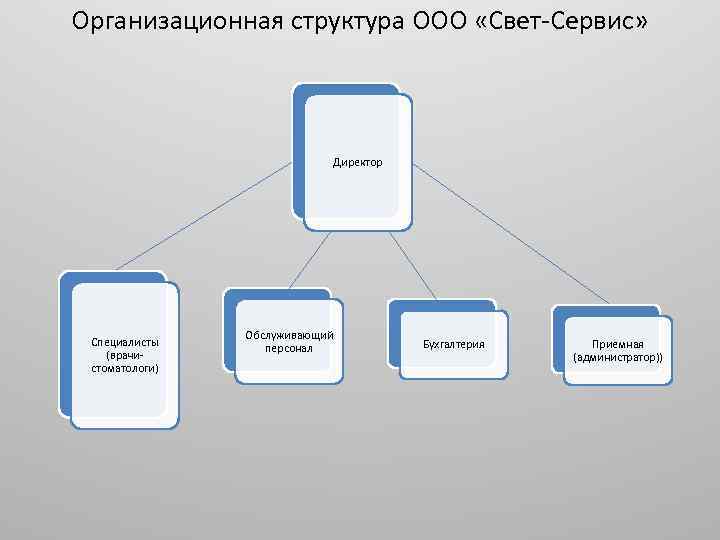 Организационная структура ООО «Свет-Сервис»

Директор

Специалисты (врачи-стоматологи)

Обслуживающий персонал

Бухгалтерия

Приемная (администратор))